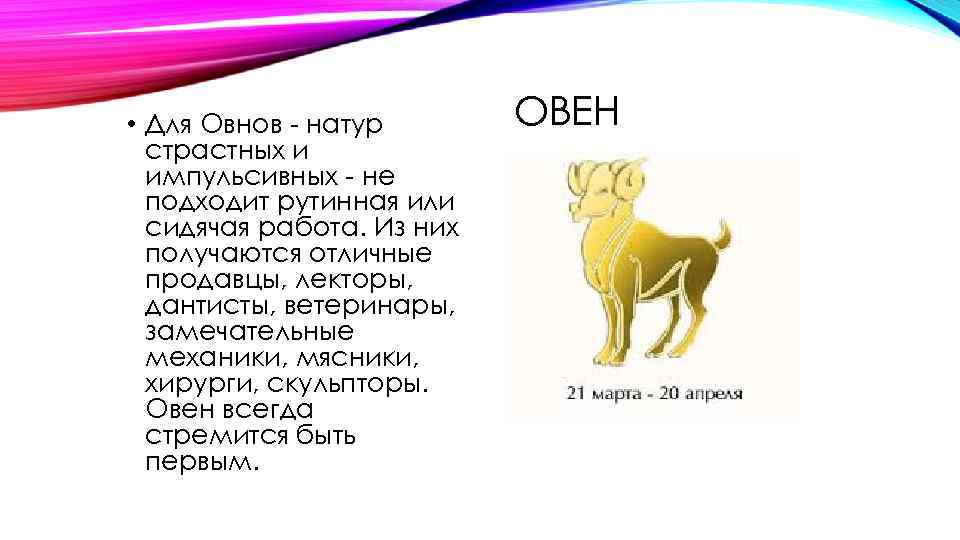 ОВЕН

• Для Овнов - натур страстных и импульсивных - не подходит рутинная или сидячая работа. Из них получаются отличные продавцы, лекторы, дантисты, ветеринары, замечательные механики, мясники, хирурги, скульпторы. Овен всегда стремится быть первым.

21 марта - 20 апреля